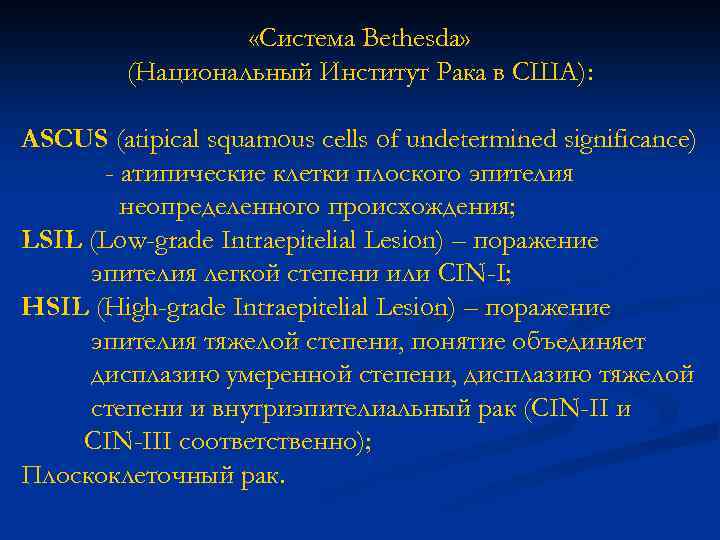 «Система Bethesda»
(Национальный Институт Рака в США):

ASCUS (atipical squamous cells of undetermined significance) - атипические клетки плоского эпителия неопределенного происхождения;
LSIL (Low-grade Intraepitelial Lesion) – поражение эпителия легкой степени или CIN-I;
HSIL (High-grade Intraepitelial Lesion) – поражение эпителия тяжелой степени, понятие объединяет дисплазию умеренной степени, дисплазию тяжелой степени и внутриэпителиальный рак (CIN-II и CIN-III соответственно);
Плоскоклеточный рак.